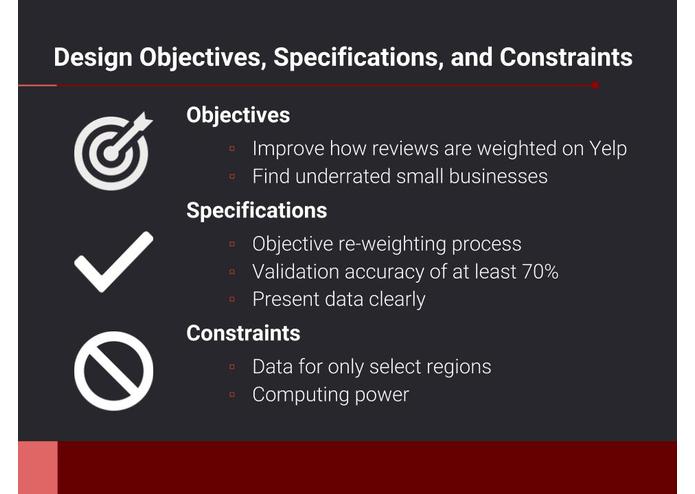 Design Objectives, Specifications, and Constraints

Objectives

▫ Improve how reviews are weighted on Yelp
▫ Find underrated small businesses

Specifications

▫ Objective re-weighting process
▫ Validation accuracy of at least 70%
▫ Present data clearly

Constraints

▫ Data for only select regions
▫ Computing power